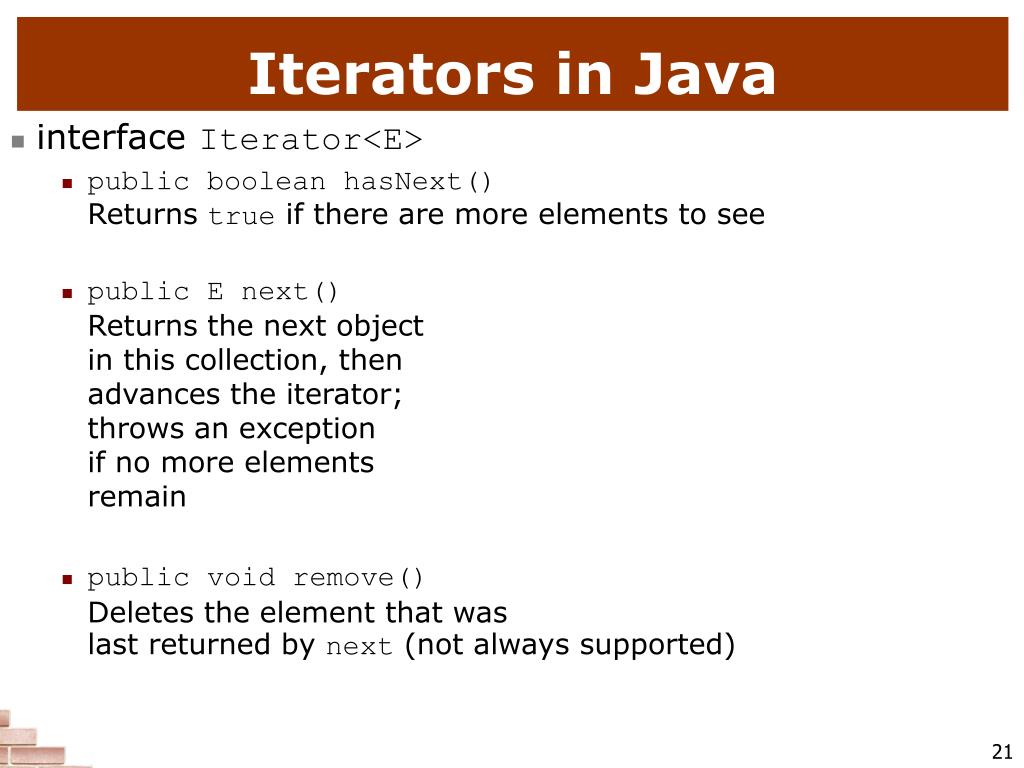 Iterators in Java

interface Iterator<E>

public boolean hasNext()
Returns true if there are more elements to see

public E next()
Returns the next object in this collection, then advances the iterator; throws an exception if no more elements remain

public void remove()
Deletes the element that was last returned by next (not always supported)

21